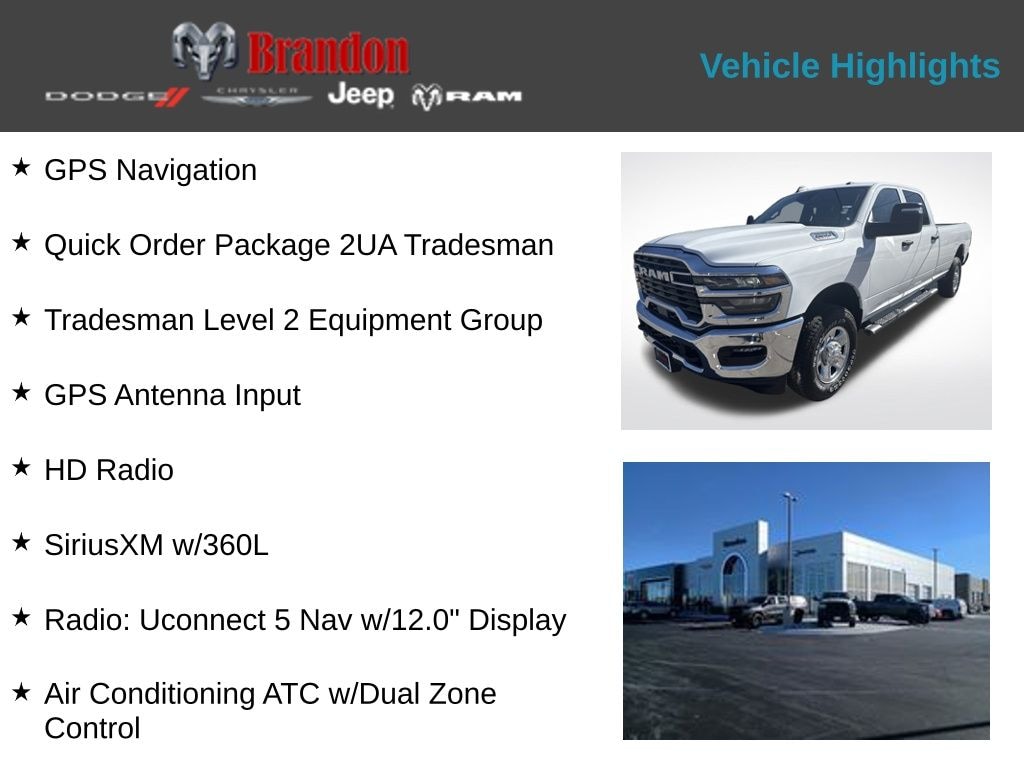 Brandon
DODGE CHRYSLER Jeep RAM

Vehicle Highlights

★ GPS Navigation

★ Quick Order Package 2UA Tradesman

★ Tradesman Level 2 Equipment Group

★ GPS Antenna Input

★ HD Radio

★ SiriusXM w/360L

★ Radio: Uconnect 5 Nav w/12.0" Display

★ Air Conditioning ATC w/Dual Zone Control

RAM